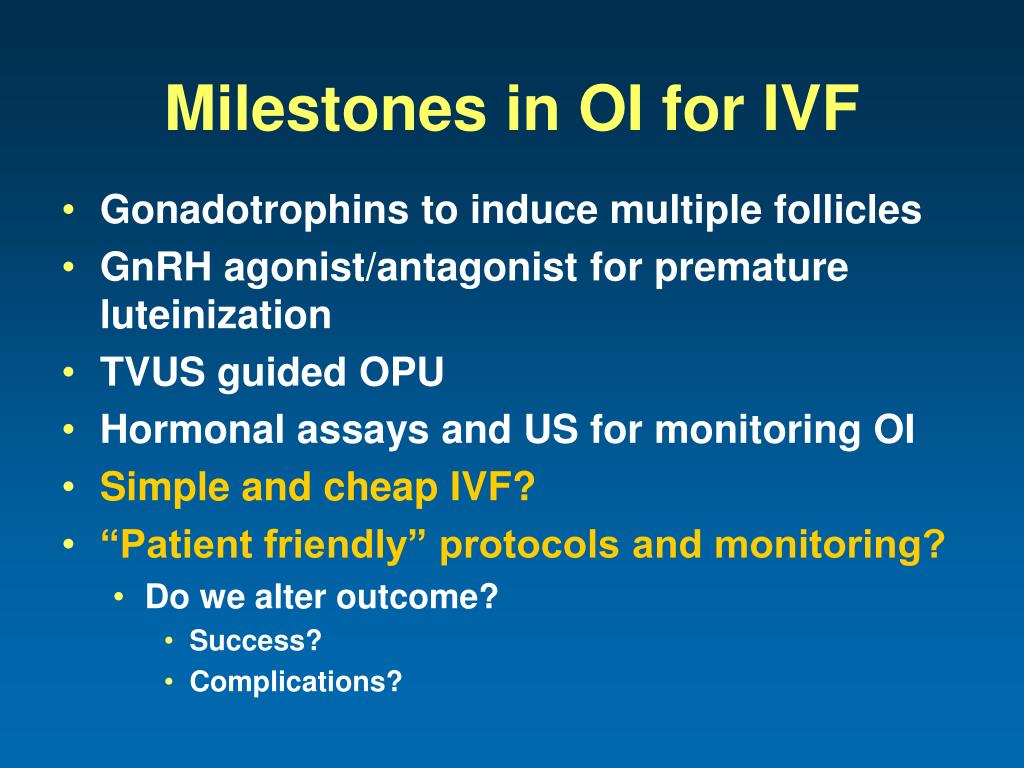 Milestones in OI for IVF

• Gonadotrophins to induce multiple follicles
• GnRH agonist/antagonist for premature luteinization
• TVUS guided OPU
• Hormonal assays and US for monitoring OI
• Simple and cheap IVF?
• “Patient friendly” protocols and monitoring?
  • Do we alter outcome?
    • Success?
    • Complications?